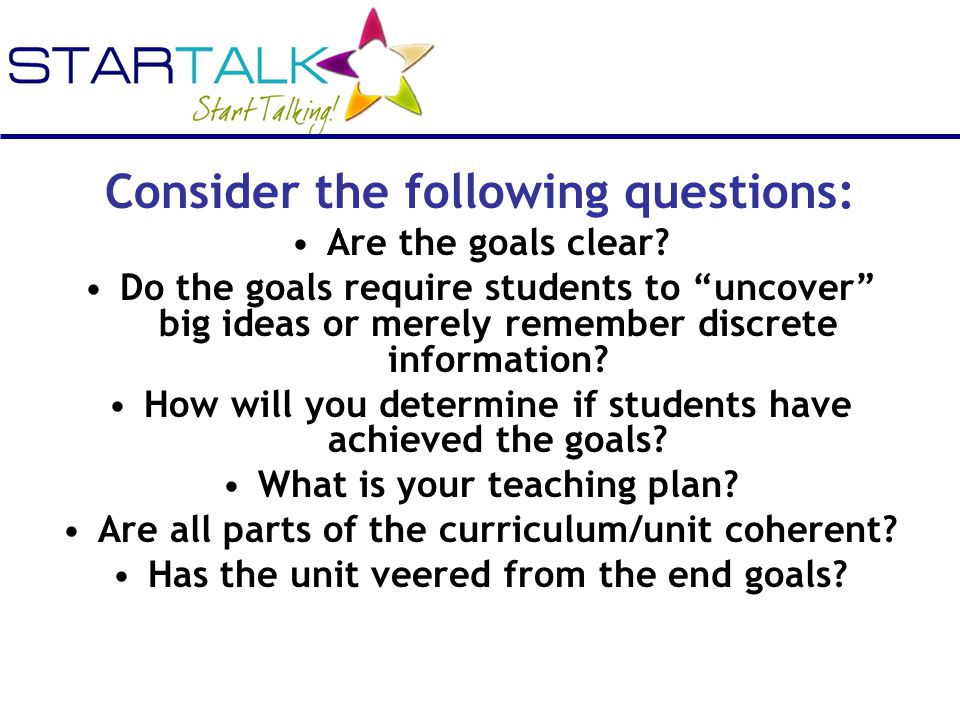 STARTALK
Start Talking!

Consider the following questions:

• Are the goals clear?
• Do the goals require students to “uncover” big ideas or merely remember discrete information?
• How will you determine if students have achieved the goals?
• What is your teaching plan?
• Are all parts of the curriculum/unit coherent?
• Has the unit veered from the end goals?